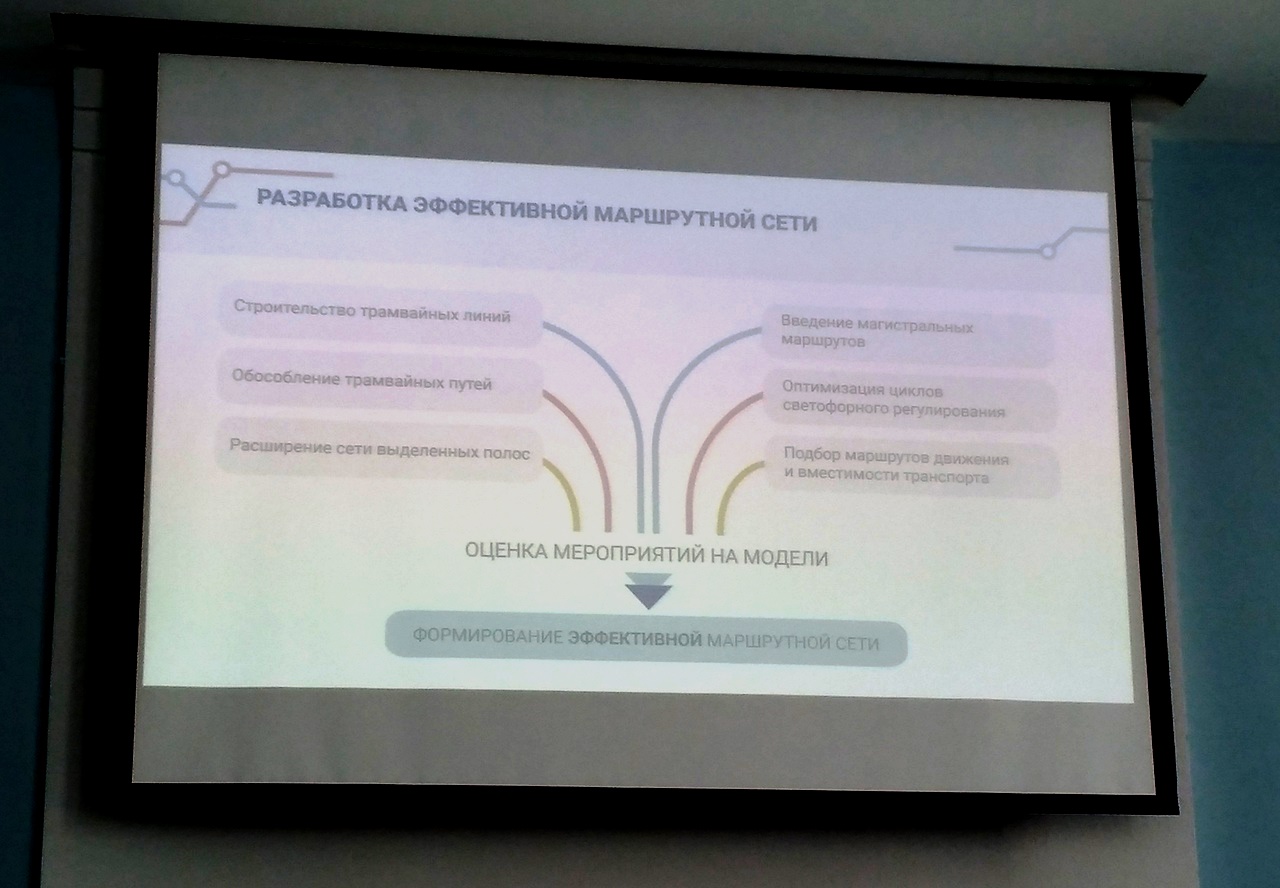 РАЗРАБОТКА ЭФФЕКТИВНОЙ МАРШРУТНОЙ СЕТИ

Строительство трамвайных линий

Обособление трамвайных путей

Расширение сети выделенных полос

Введение магистральных маршрутов

Оптимизация циклов светофорного регулирования

Подбор маршрутов движения и вместимости транспорта

ОЦЕНКА МЕРОПРИЯТИЙ НА МОДЕЛИ

ФОРМИРОВАНИЕ ЭФФЕКТИВНОЙ МАРШРУТНОЙ СЕТИ